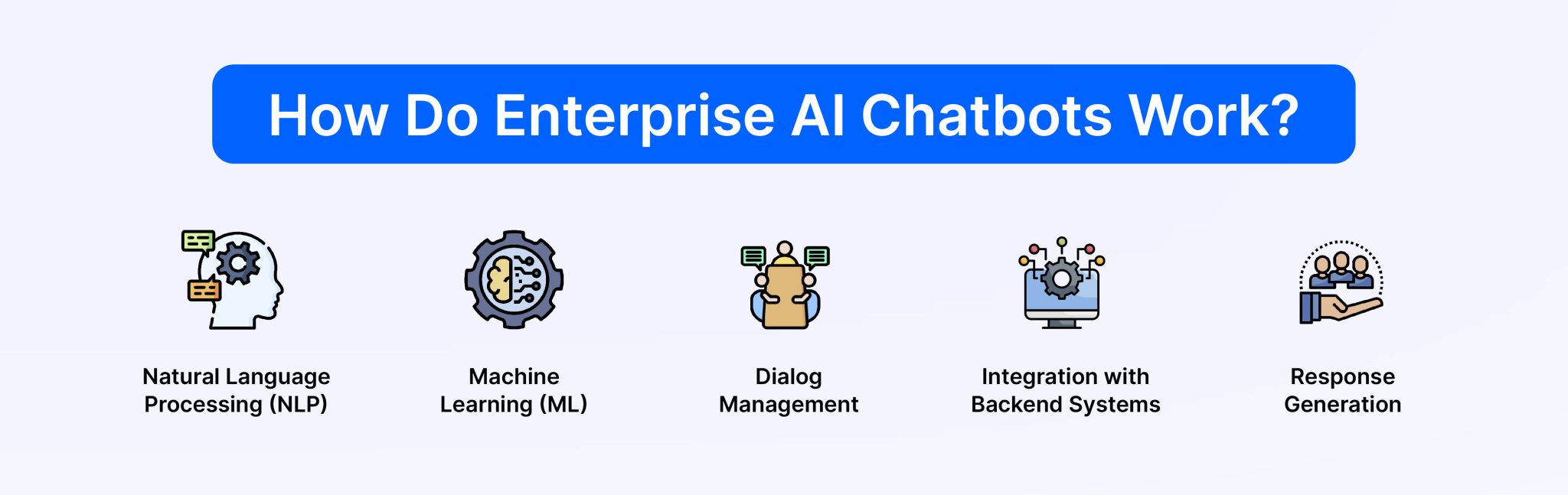 How Do Enterprise AI Chatbots Work?

Natural Language Processing (NLP)

Machine Learning (ML)

Dialog Management

Integration with Backend Systems

Response Generation